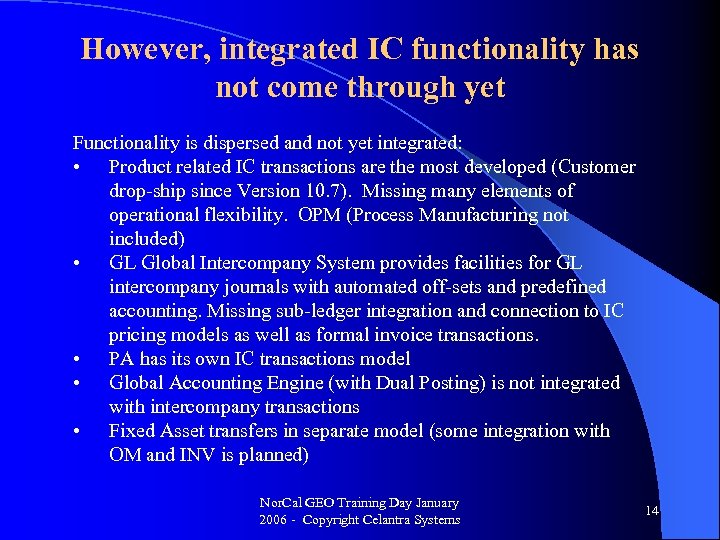 However, integrated IC functionality has not come through yet

Functionality is dispersed and not yet integrated:
• Product related IC transactions are the most developed (Customer drop-ship since Version 10.7). Missing many elements of operational flexibility. OPM (Process Manufacturing not included)
• GL Global Intercompany System provides facilities for GL intercompany journals with automated off-sets and predefined accounting. Missing sub-ledger integration and connection to IC pricing models as well as formal invoice transactions.
• PA has its own IC transactions model
• Global Accounting Engine (with Dual Posting) is not integrated with intercompany transactions
• Fixed Asset transfers in separate model (some integration with OM and INV is planned)

NorCal GEO Training Day January 2006 - Copyright Celantra Systems

14